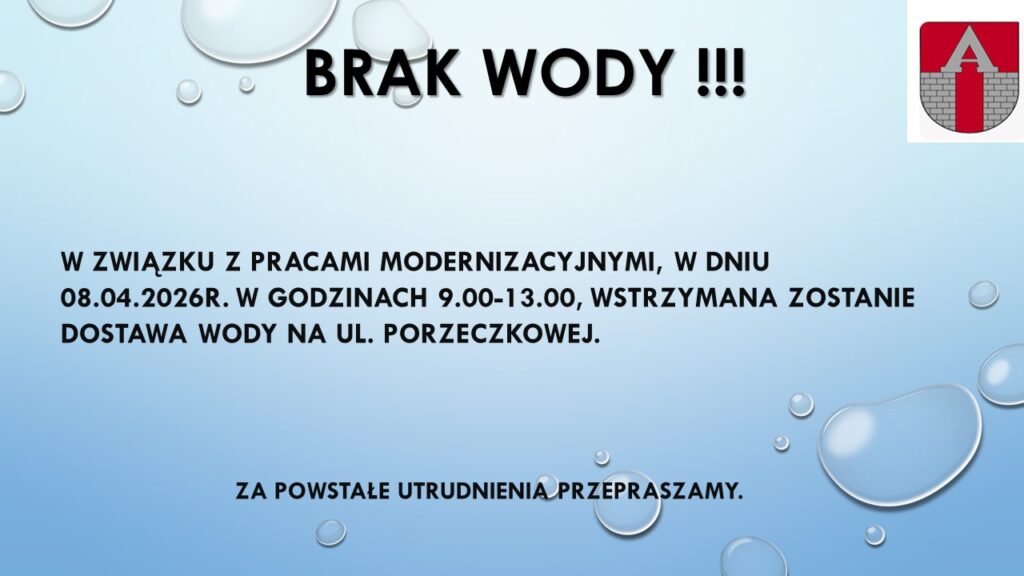 BRAK WODY !!!

W ZWIĄZKU Z PRACAMI MODERNIZACYJNYMI, W DNIU 08.04.2026R. W GODZINACH 9.00-13.00, WSTRZYMANA ZOSTANIE DOSTAWA WODY NA UL. PORZECZKOWEJ.

ZA POWSTAŁE UTRUDNIENIA PRZEPRASZAMY.